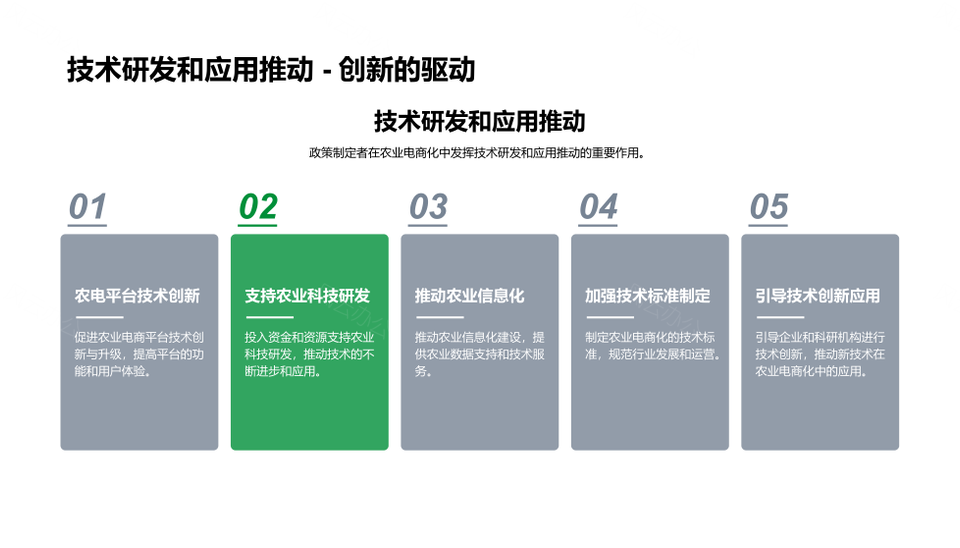 技术研发和应用推动 - 创新的驱动

技术研发和应用推动

政策制定者在农业电商化中发挥技术研发和应用推动的重要作用。

01

农电平台技术创新

促进农业电商平台技术创新与升级，提高平台的功能和用户体验。

02

支持农业科技研发

投入资金和资源支持农业科技研发，推动技术的不断进步和应用。

03

推动农业信息化

推动农业信息化建设，提供农业数据支持和技术服务。

04

加强技术标准制定

制定农业电商化的技术标准，规范行业发展和运营。

05

引导技术创新应用

引导企业和科研机构进行技术创新，推动新技术在农业电商化中的应用。